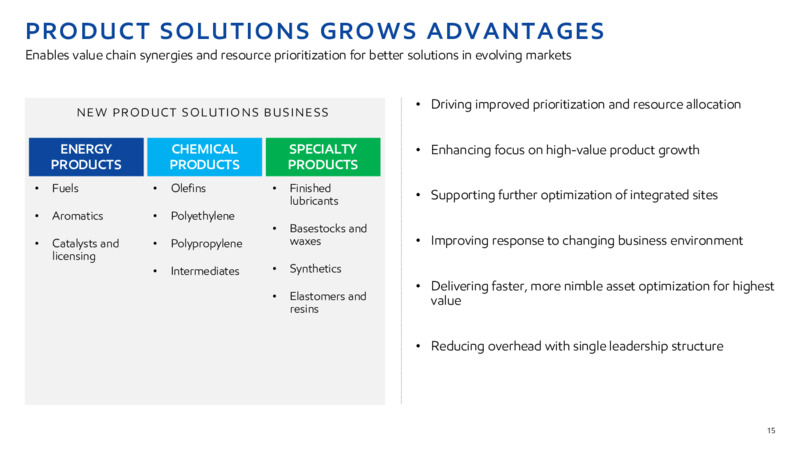 PRODUCT SOLUTIONS GROWS ADVANTAGES

Enables value chain synergies and resource prioritization for better solutions in evolving markets

NEW PRODUCT SOLUTIONS BUSINESS

ENERGY PRODUCTS
• Fuels
• Aromatics
• Catalysts and licensing

CHEMICAL PRODUCTS
• Olefins
• Polyethylene
• Polypropylene
• Intermediates

SPECIALTY PRODUCTS
• Finished lubricants
• Basestocks and waxes
• Synthetics
• Elastomers and resins

• Driving improved prioritization and resource allocation
• Enhancing focus on high-value product growth
• Supporting further optimization of integrated sites
• Improving response to changing business environment
• Delivering faster, more nimble asset optimization for highest value
• Reducing overhead with single leadership structure

15